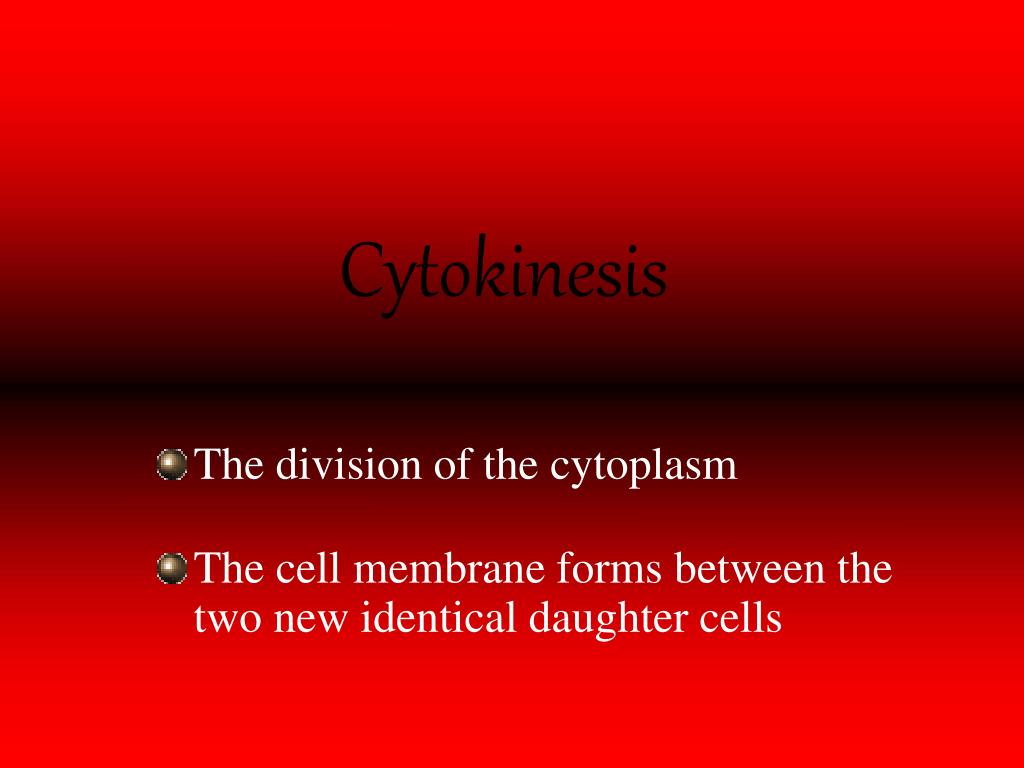 Cytokinesis

The division of the cytoplasm

The cell membrane forms between the two new identical daughter cells